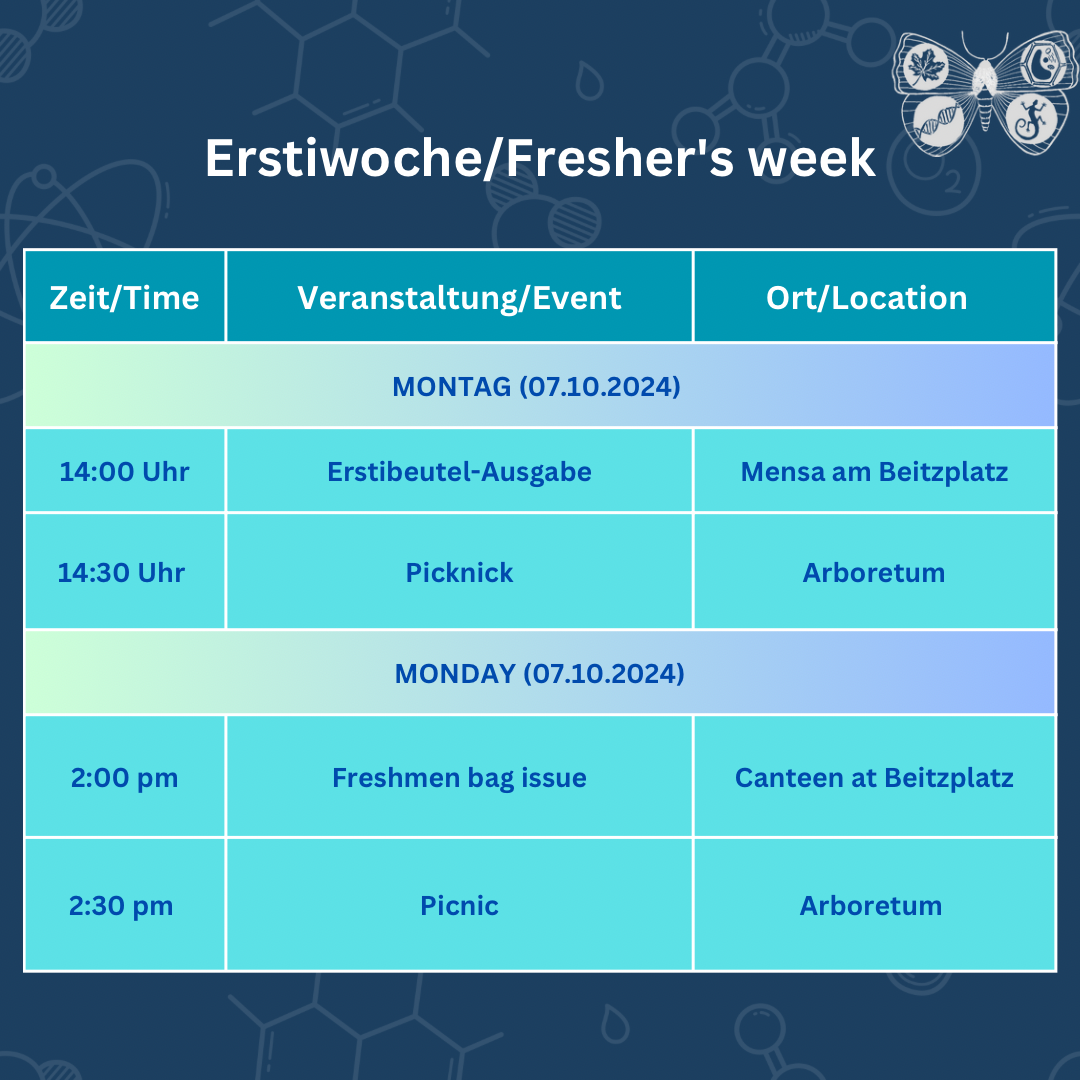 Erstiwoche/Fresher's week

| Zeit/Time | Veranstaltung/Event | Ort/Location |
|---|---|---|
| MONTAG (07.10.2024) | | |
| 14:00 Uhr | Erstibeutel-Ausgabe | Mensa am Beitzplatz |
| 14:30 Uhr | Picknick | Arboretum |
| MONDAY (07.10.2024) | | |
| 2:00 pm | Freshmen bag issue | Canteen at Beitzplatz |
| 2:30 pm | Picnic | Arboretum |